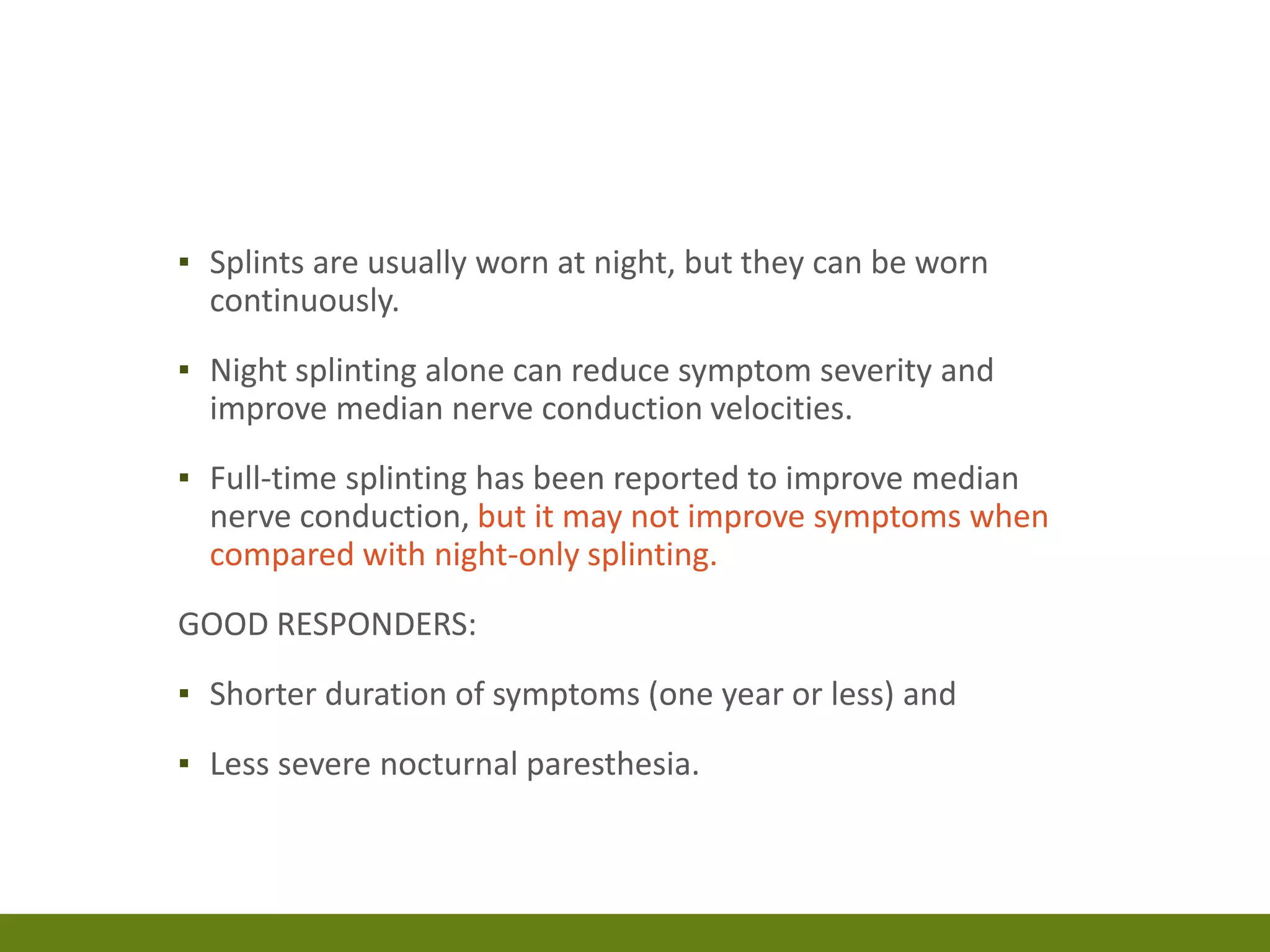 ▪ Splints are usually worn at night, but they can be worn continuously.

▪ Night splinting alone can reduce symptom severity and improve median nerve conduction velocities.

▪ Full-time splinting has been reported to improve median nerve conduction, but it may not improve symptoms when compared with night-only splinting.

GOOD RESPONDERS:

▪ Shorter duration of symptoms (one year or less) and

▪ Less severe nocturnal paresthesia.